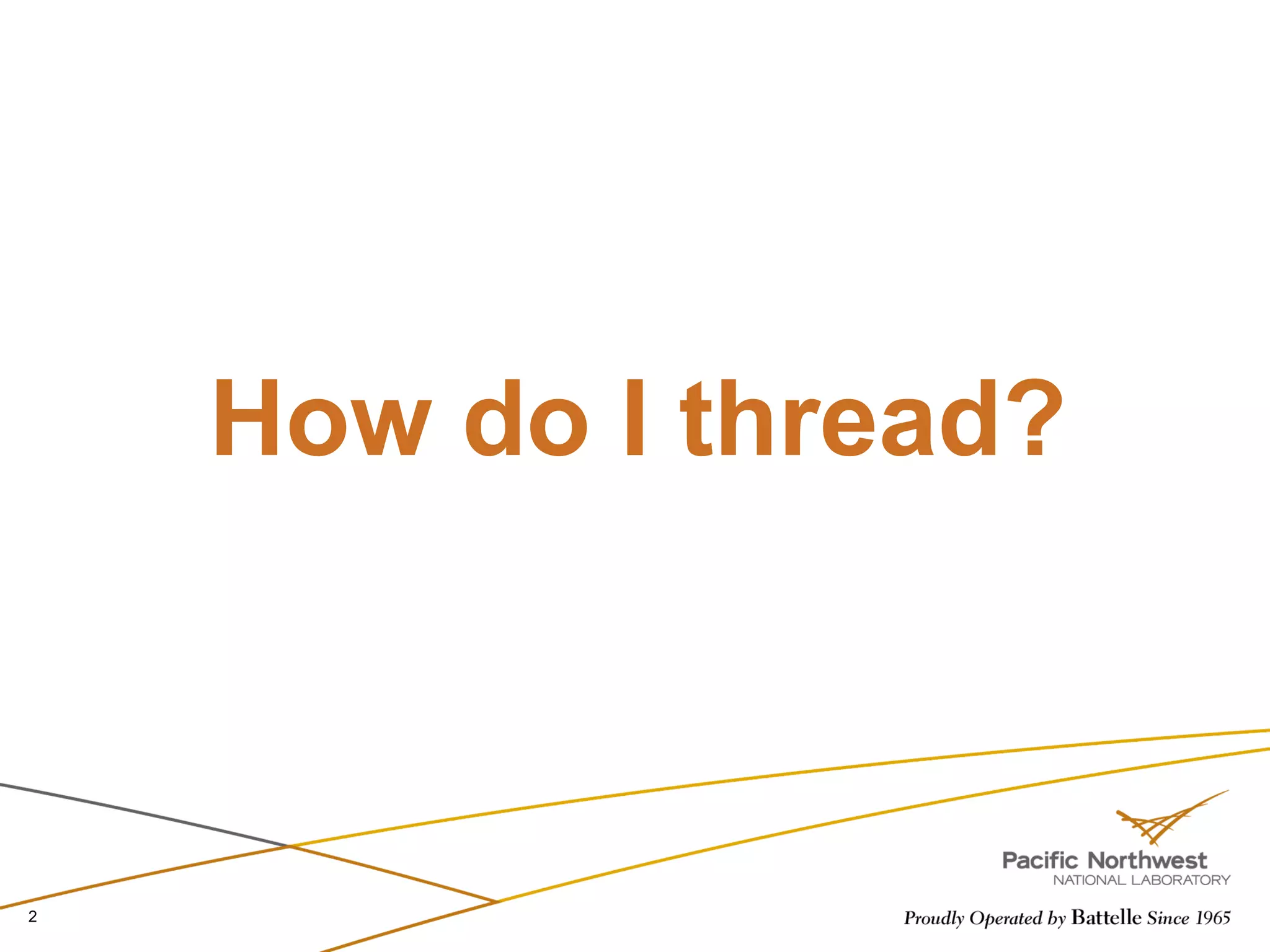 How do I thread?

Pacific Northwest
NATIONAL LABORATORY

2

Proudly Operated by Battelle Since 1965